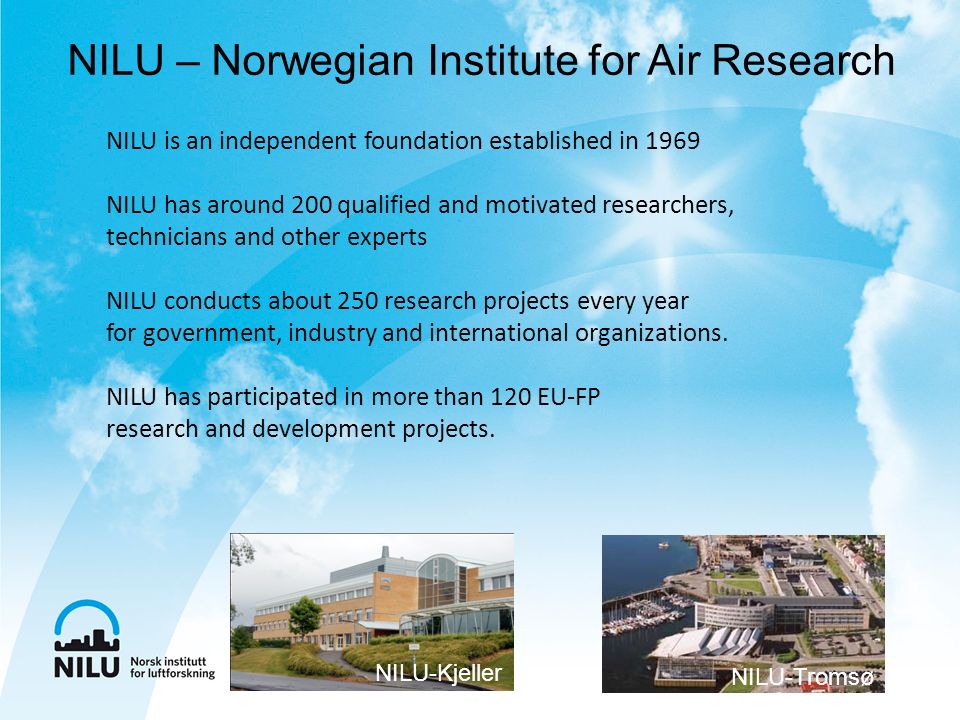 NILU – Norwegian Institute for Air Research

NILU is an independent foundation established in 1969

NILU has around 200 qualified and motivated researchers, technicians and other experts

NILU conducts about 250 research projects every year for government, industry and international organizations.

NILU has participated in more than 120 EU-FP research and development projects.

NILU Norsk institutt for luftforskning

NILU-Kjeller

NILU-Tromsø